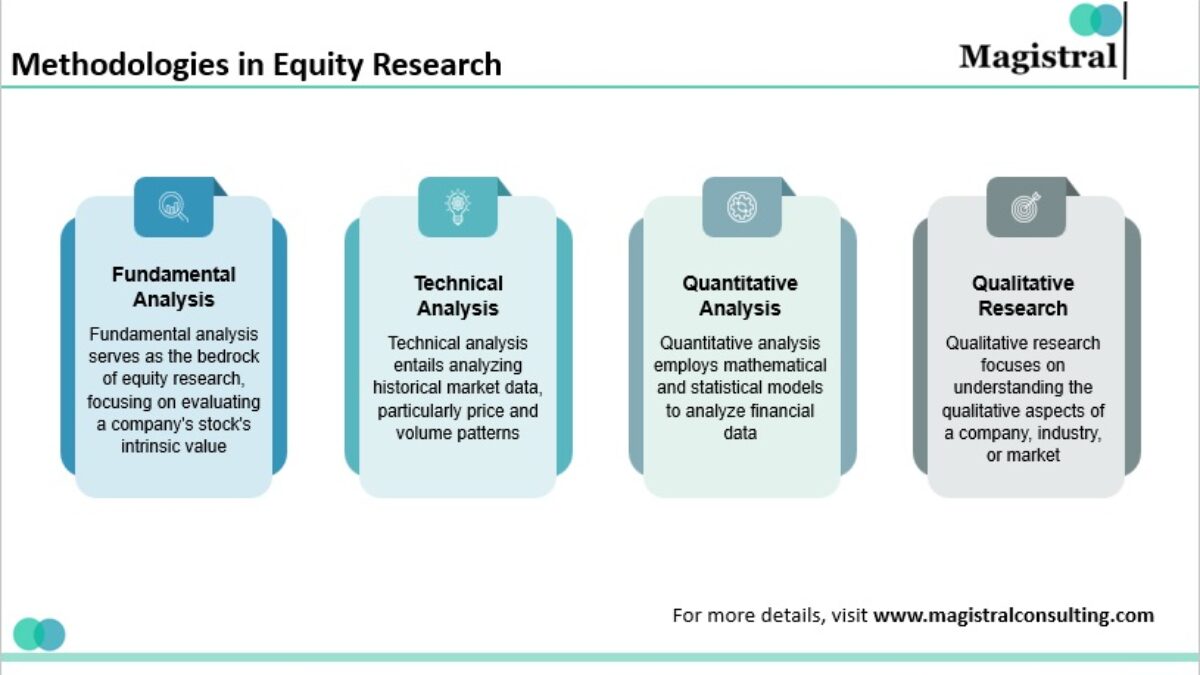 Methodologies in Equity Research

Magistral

Fundamental Analysis

Fundamental analysis serves as the bedrock of equity research, focusing on evaluating a company's stock's intrinsic value

Technical Analysis

Technical analysis entails analyzing historical market data, particularly price and volume patterns

Quantitative Analysis

Quantitative analysis employs mathematical and statistical models to analyze financial data

Qualitative Research

Qualitative research focuses on understanding the qualitative aspects of a company, industry, or market

For more details, visit www.magistralconsulting.com